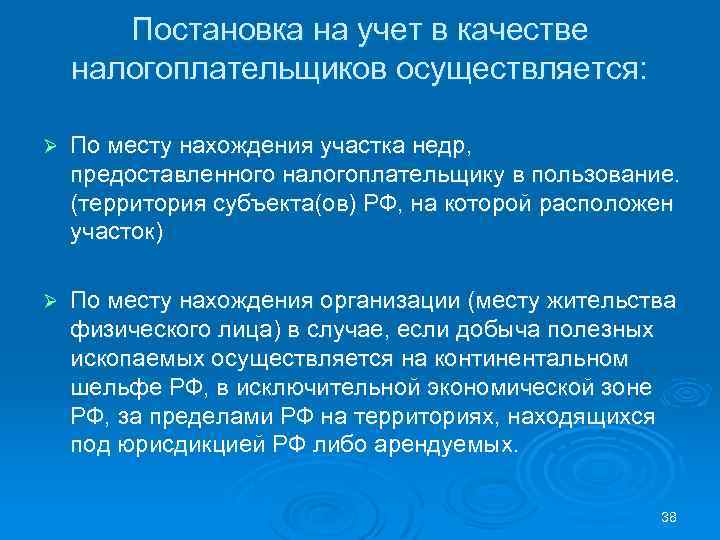 Постановка на учет в качестве налогоплательщиков осуществляется:

➢ По месту нахождения участка недр, предоставленного налогоплательщику в пользование. (территория субъекта(ов) РФ, на которой расположен участок)

➢ По месту нахождения организации (месту жительства физического лица) в случае, если добыча полезных ископаемых осуществляется на континентальном шельфе РФ, в исключительной экономической зоне РФ, за пределами РФ на территориях, находящихся под юрисдикцией РФ либо арендуемых.

38